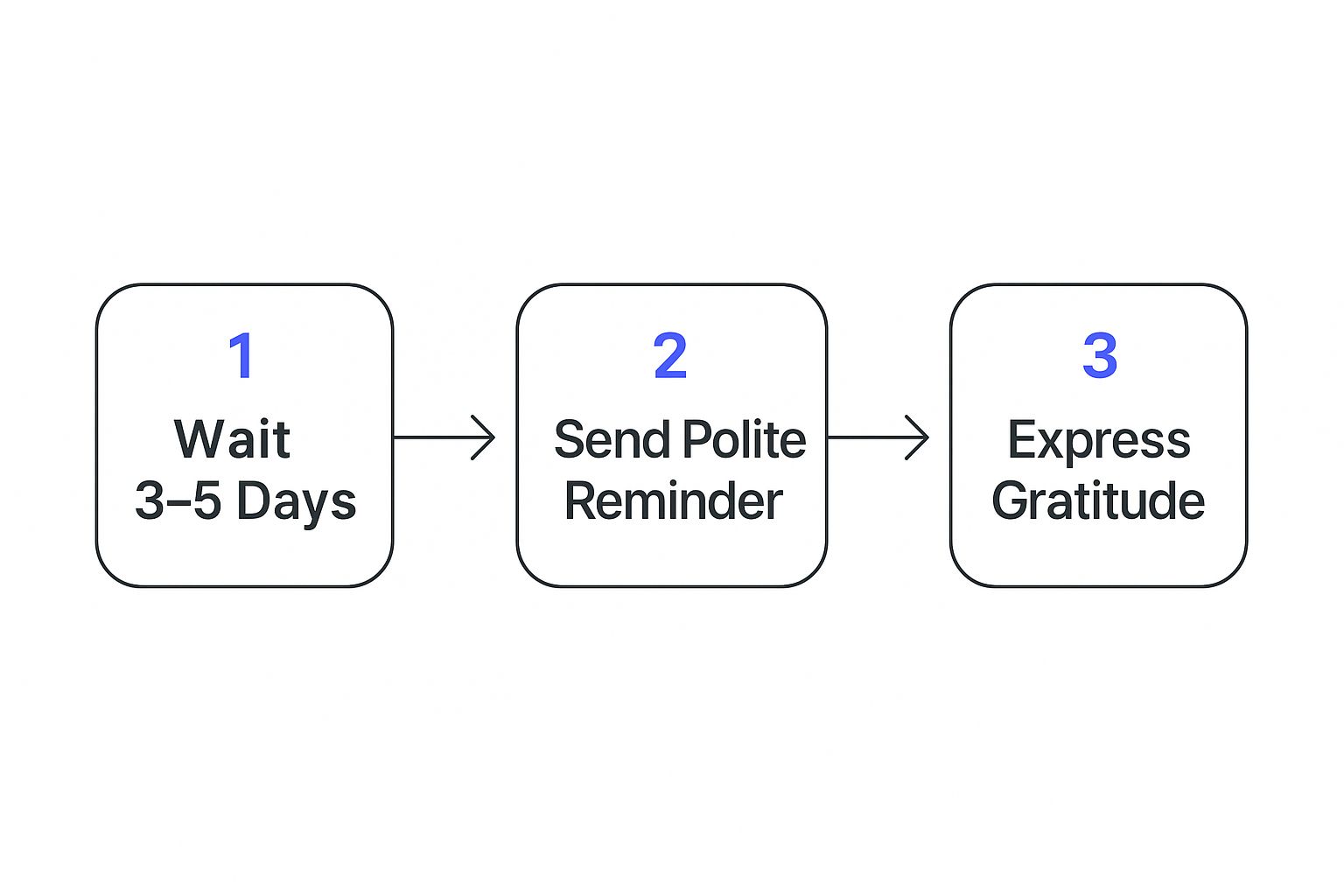 1
Wait
3–5 Days

2
Send Polite
Reminder

3
Express
Gratitude